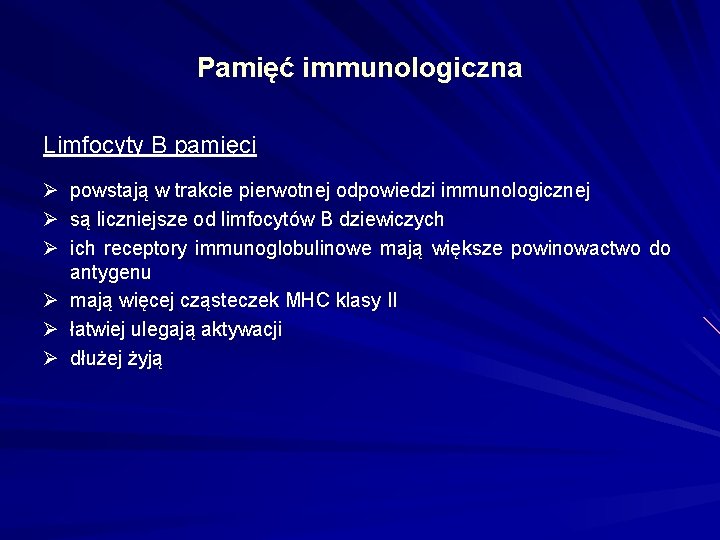 Pamięć immunologiczna

Limfocyty B pamięci

➢ powstają w trakcie pierwotnej odpowiedzi immunologicznej
➢ są liczniejsze od limfocytów B dziewiczych
➢ ich receptory immunoglobulinowe mają większe powinowactwo do antygenu
➢ mają więcej cząsteczek MHC klasy II
➢ łatwiej ulegają aktywacji
➢ dłużej żyją